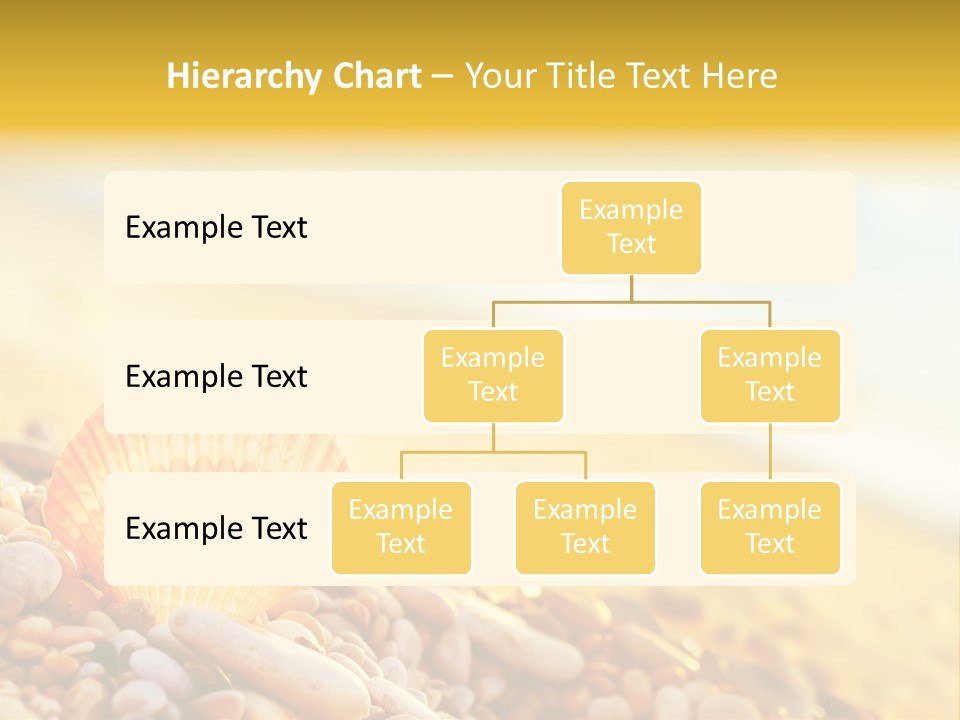 Hierarchy Chart – Your Title Text Here

Example Text

Example Text

Example Text

Example Text

Example Text

Example Text

Example Text

Example Text

Example Text